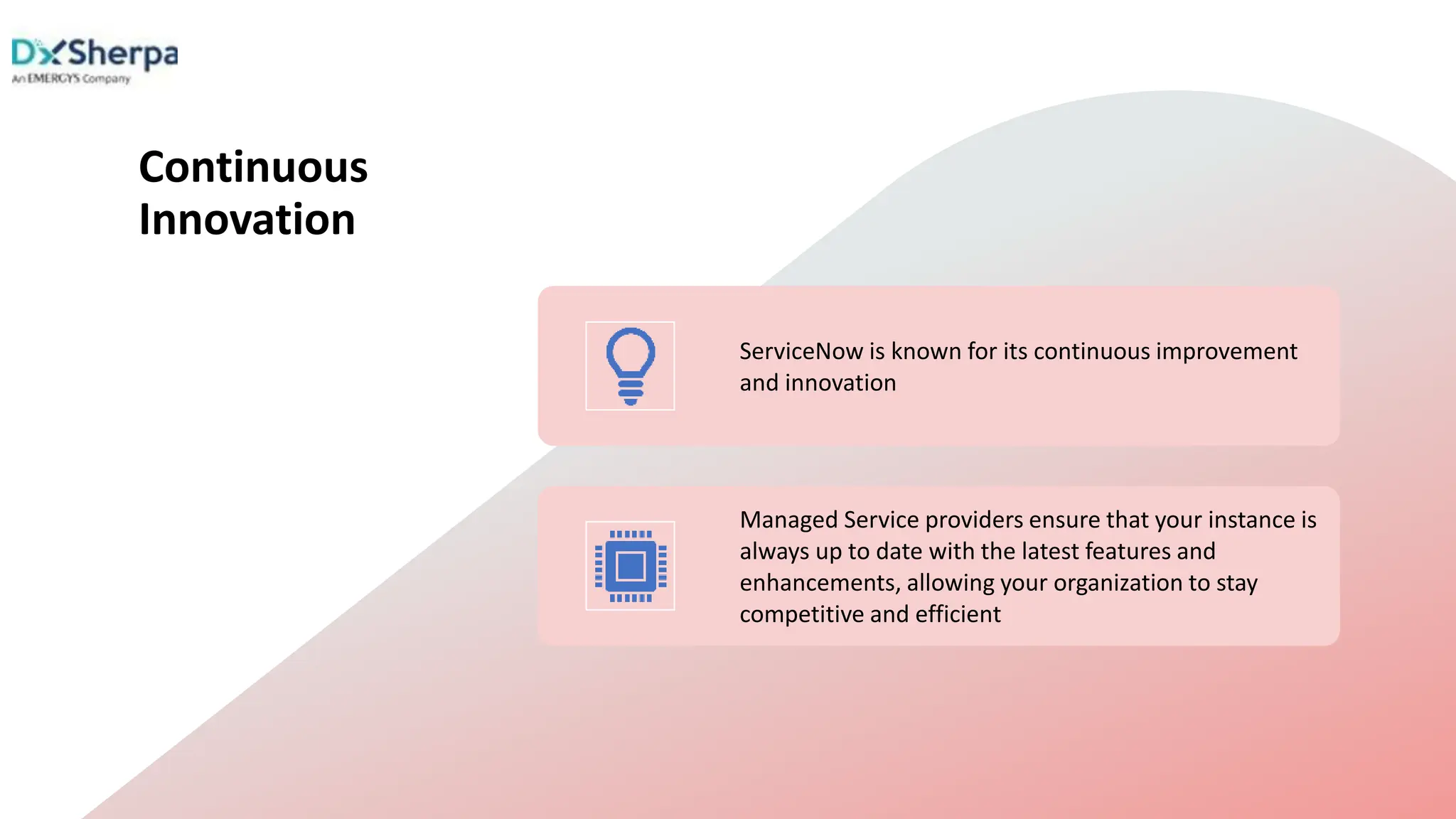 DxSherpa
An EMERGYS Company

Continuous Innovation

ServiceNow is known for its continuous improvement and innovation

Managed Service providers ensure that your instance is always up to date with the latest features and enhancements, allowing your organization to stay competitive and efficient